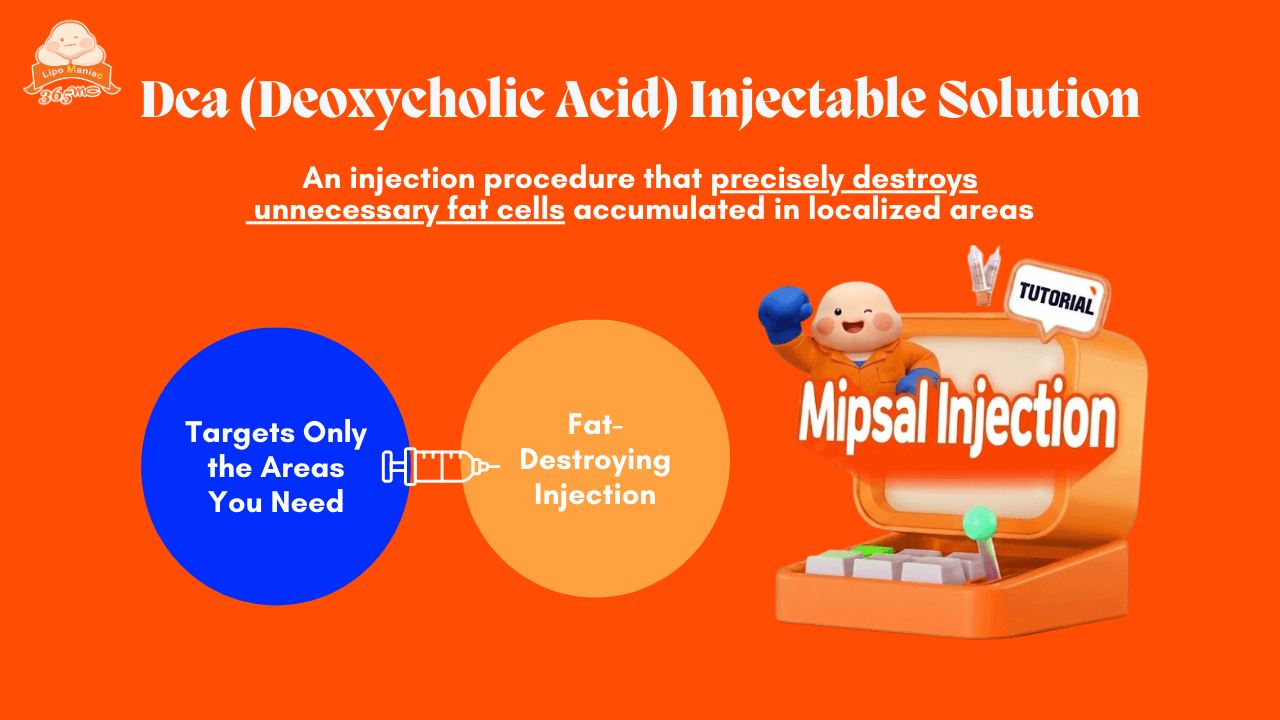 Lipo Maniac
365mc

Dca (Deoxycholic Acid) Injectable Solution

An injection procedure that precisely destroys unnecessary fat cells accumulated in localized areas

Targets Only the Areas You Need

Fat-Destroying Injection

TUTORIAL

Mipsal Injection